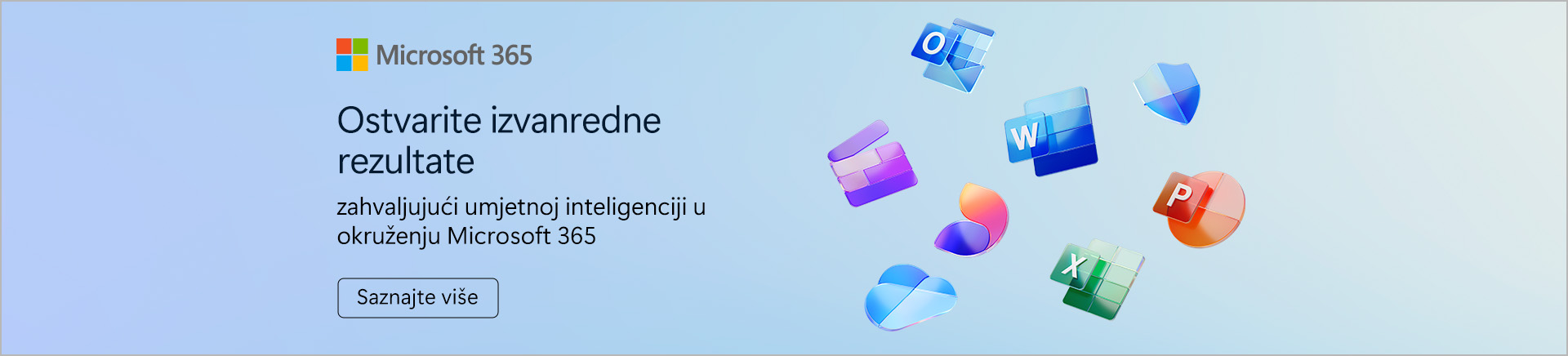 Microsoft 365

Ostvarite izvanredne rezultate

zahvaljujući umjetnoj inteligenciji u okruženju Microsoft 365

Saznajte više

O

W

P

X